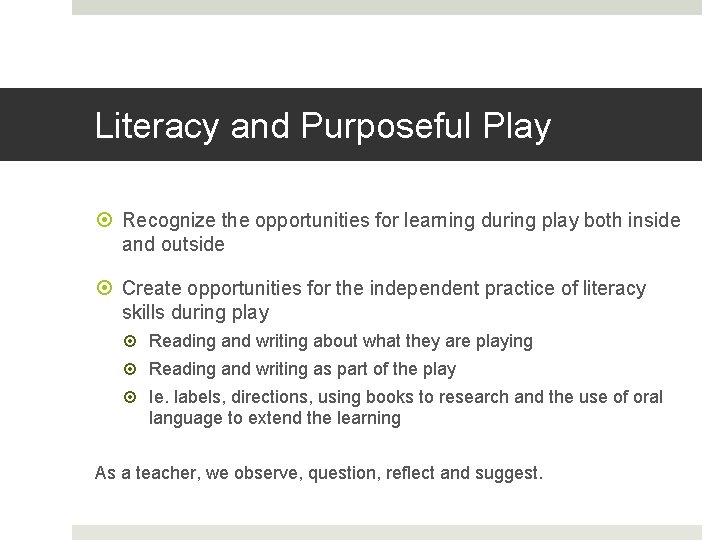 Literacy and Purposeful Play

Recognize the opportunities for learning during play both inside and outside

Create opportunities for the independent practice of literacy skills during play

Reading and writing about what they are playing

Reading and writing as part of the play

Ie. labels, directions, using books to research and the use of oral language to extend the learning

As a teacher, we observe, question, reflect and suggest.